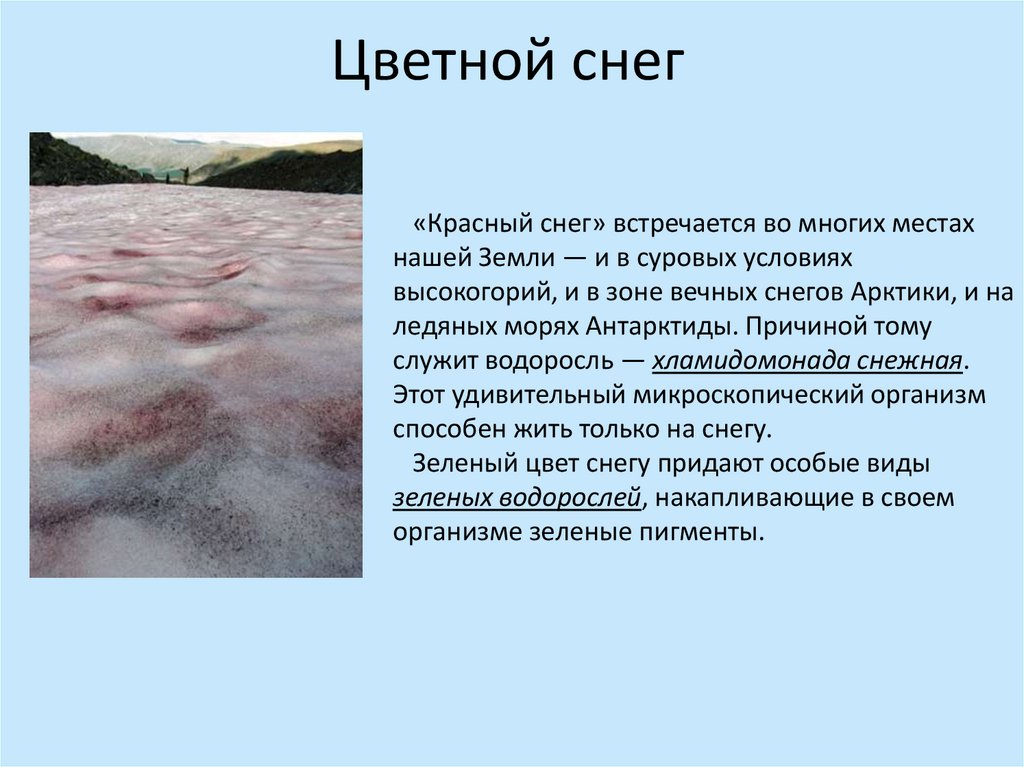 Цветной снег

«Красный снег» встречается во многих местах нашей Земли — и в суровых условиях высокогорий, и в зоне вечных снегов Арктики, и на ледяных морях Антарктиды. Причиной тому служит водоросль — хламидомонада снежная. Этот удивительный микроскопический организм способен жить только на снегу.

Зеленый цвет снегу придают особые виды зеленых водорослей, накапливающие в своем организме зеленые пигменты.